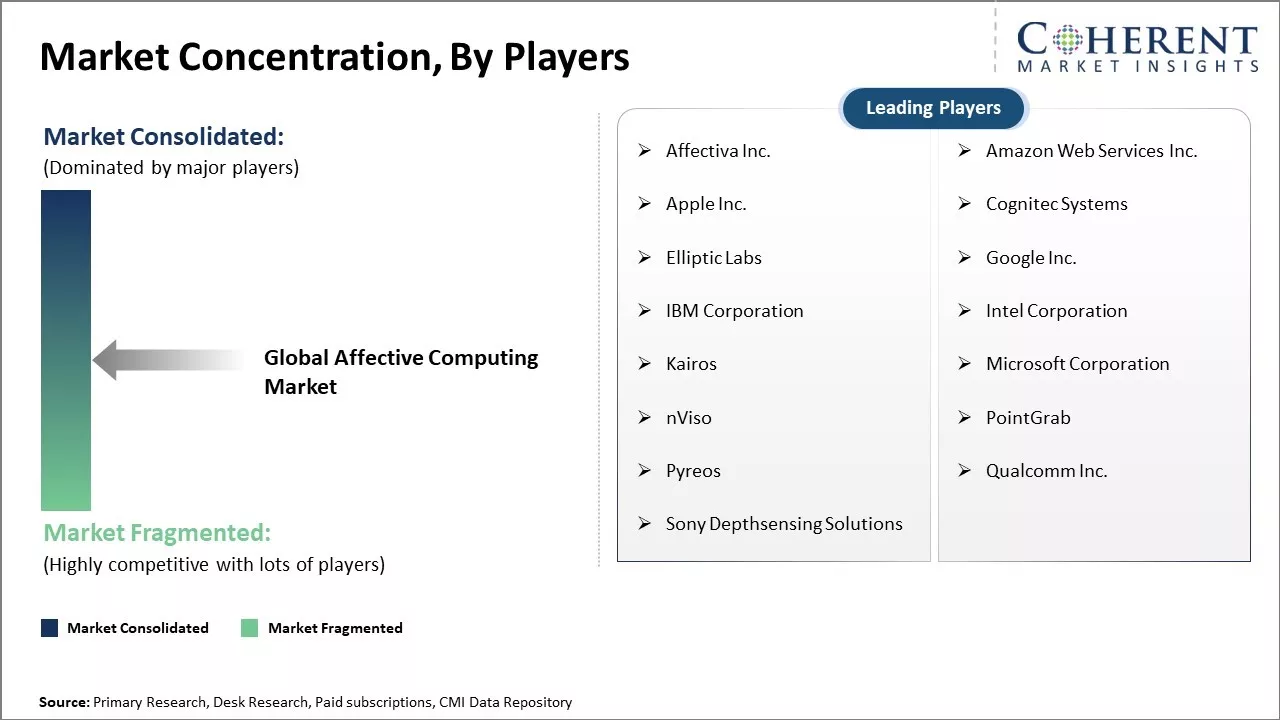 Market Concentration, By Players

COHERENT
MARKET INSIGHTS

Market Consolidated:
(Dominated by major players)

Global Affective Computing Market

Market Fragmented:
(Highly competitive with lots of players)

Market Consolidated
Market Fragmented

Leading Players

➢ Affectiva Inc.
➢ Apple Inc.
➢ Elliptic Labs
➢ IBM Corporation
➢ Kairos
➢ nViso
➢ Pyreos
➢ Sony Depthsensing Solutions

➢ Amazon Web Services Inc.
➢ Cognitec Systems
➢ Google Inc.
➢ Intel Corporation
➢ Microsoft Corporation
➢ PointGrab
➢ Qualcomm Inc.

Source: Primary Research, Desk Research, Paid subscriptions, CMI Data Repository